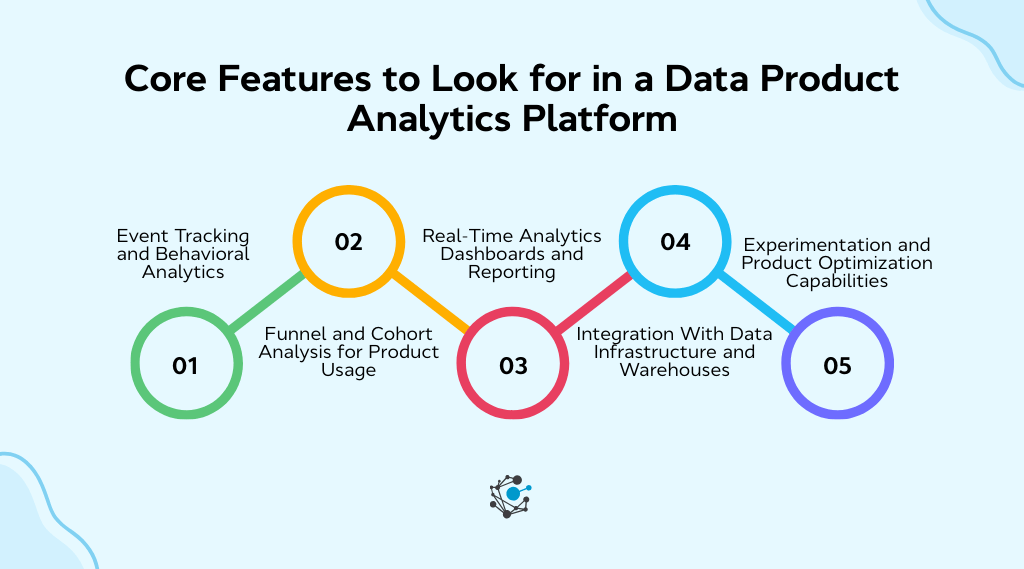 Core Features to Look for in a Data Product Analytics Platform

01

Event Tracking and Behavioral Analytics

02

Funnel and Cohort Analysis for Product Usage

03

Real-Time Analytics Dashboards and Reporting

04

Integration With Data Infrastructure and Warehouses

05

Experimentation and Product Optimization Capabilities